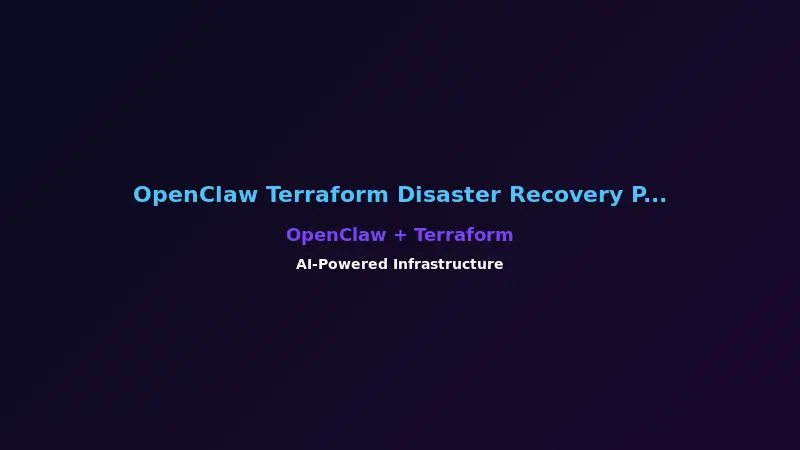 OpenClaw Terraform Disaster Recovery P...

OpenClaw + Terraform

AI-Powered Infrastructure